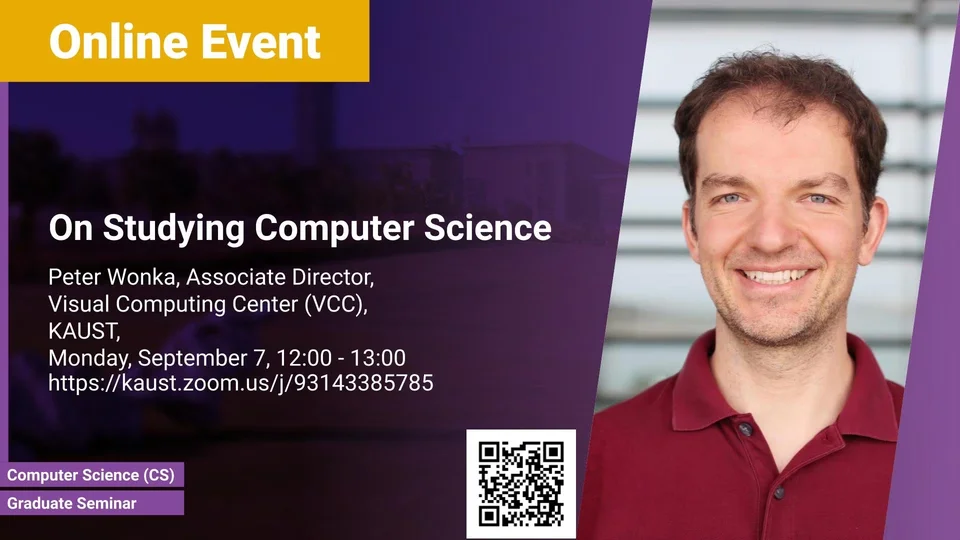 Online Event

On Studying Computer Science

Peter Wonka, Associate Director,
Visual Computing Center (VCC),
KAUST,
Monday, September 7, 12:00 - 13:00
https://kaust.zoom.us/j/93143385785

Computer Science (CS)
Graduate Seminar